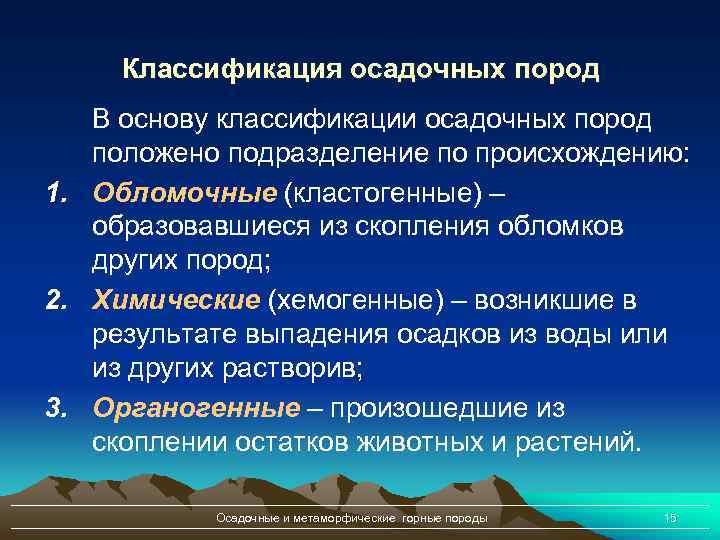 Классификация осадочных пород

В основу классификации осадочных пород положено подразделение по происхождению:

1. Обломочные (кластогенные) – образовавшиеся из скопления обломков других пород;

2. Химические (хемогенные) – возникшие в результате выпадения осадков из воды или из других растворив;

3. Органогенные – произошедшие из скоплении остатков животных и растений.

Осадочные и метаморфические горные породы

15